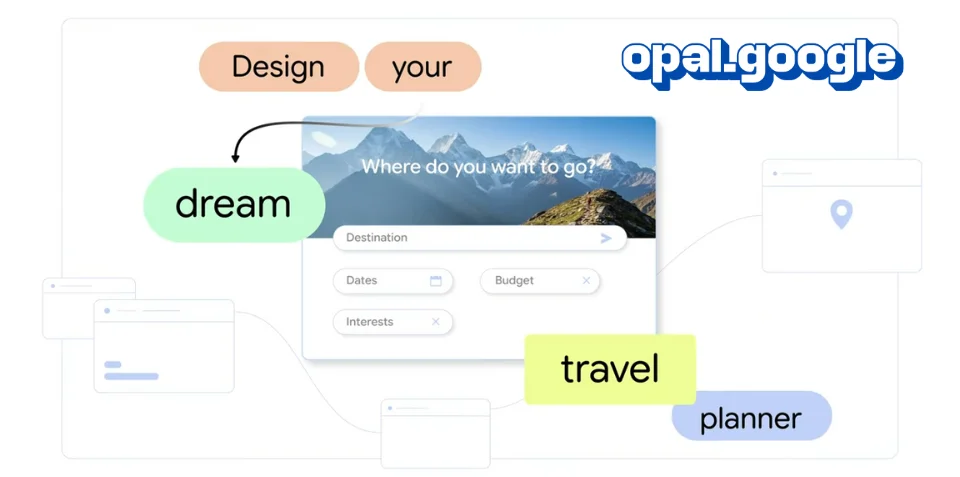 Design your

opal.google

dream

Where do you want to go?

Destination

Dates

Budget

Interests

travel

planner